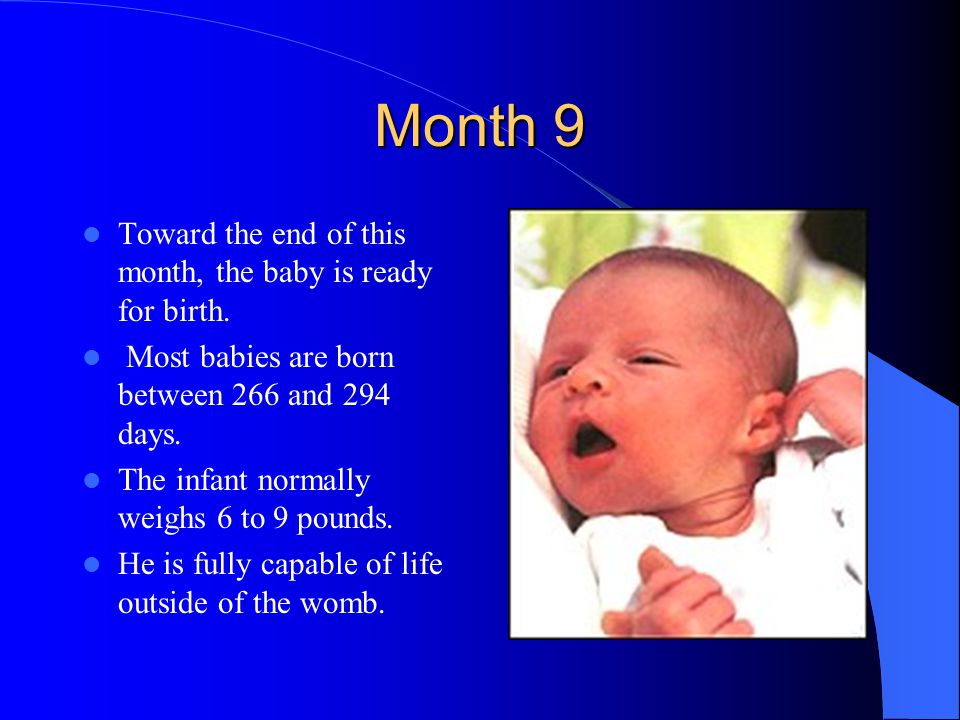 Month 9

- Toward the end of this month, the baby is ready for birth.
- Most babies are born between 266 and 294 days.
- The infant normally weighs 6 to 9 pounds.
- He is fully capable of life outside of the womb.